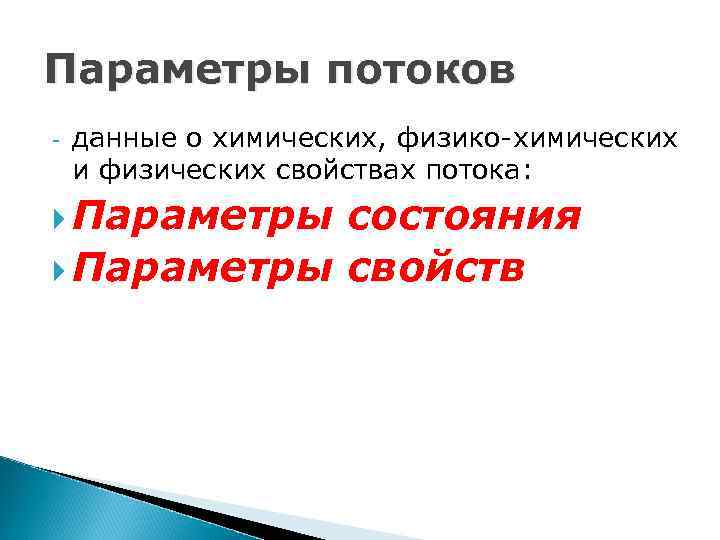 Параметры потоков

- данные о химических, физико-химических и физических свойствах потока:

Параметры состояния

Параметры свойств